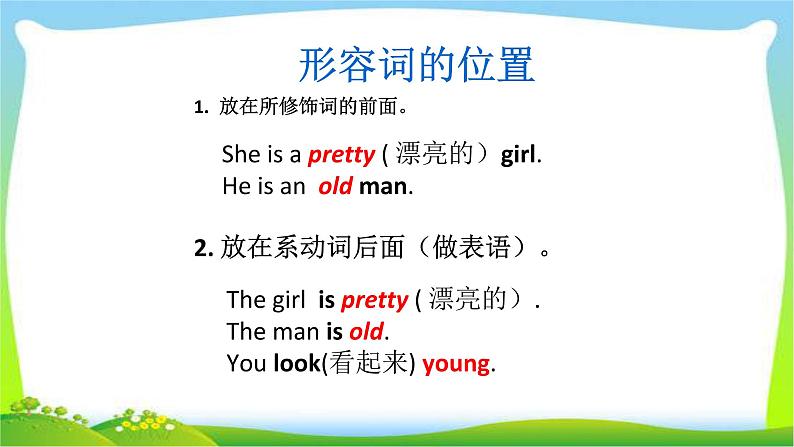 形容词的位置

1. 放在所修饰词的前面。

She is a pretty ( 漂亮的）girl.
He is an old man.

2. 放在系动词后面（做表语）。

The girl is pretty ( 漂亮的）.
The man is old.
You look(看起来) young.